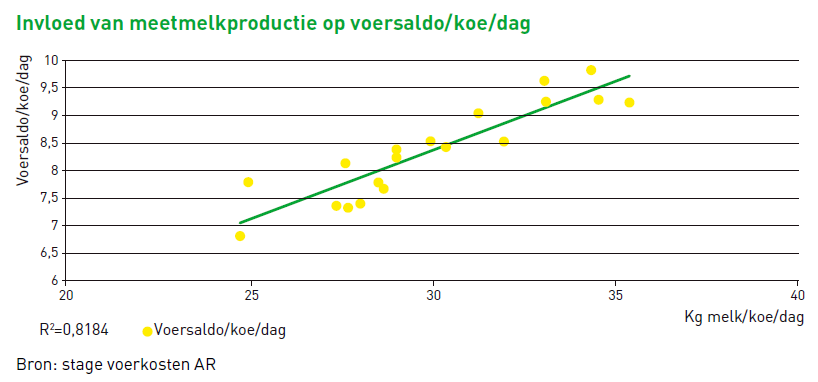 Invloed van meetmelkproductie op voersaldo/koe/dag

Voersaldo/koe/dag

10
9,5
9
8,5
8
7,5
7
6,5
6

20
25
30
35
40

Kg melk/koe/dag

$R^2$=0,8184 Voersaldo/koe/dag

Bron: stage voerkosten AR